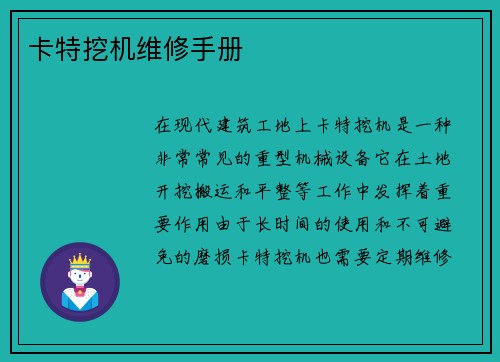 卡特挖机维修手册

在现代建筑工地上卡特挖机是一种非常常见的重型机械设备它在土地开挖搬运和平整等工作中发挥着重要作用由于长时间的使用和不可避免的磨损卡特挖机也需要定期维修